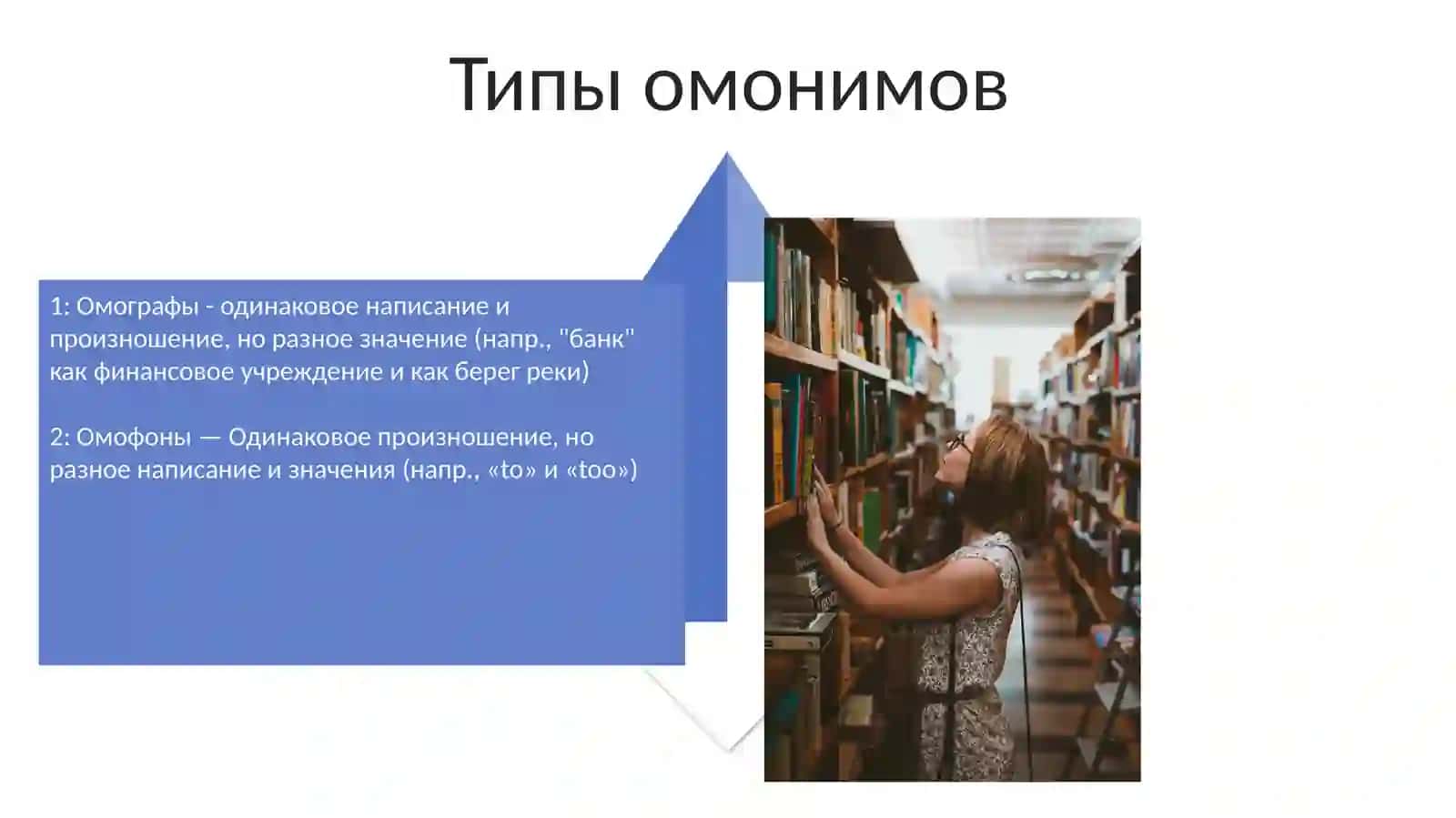 Типы омонимов

1: Омографы - одинаковое написание и произношение, но разное значение (напр., "банк" как финансовое учреждение и как берег реки)

2: Омофоны — Одинаковое произношение, но разное написание и значения (напр., «to» и «too»)